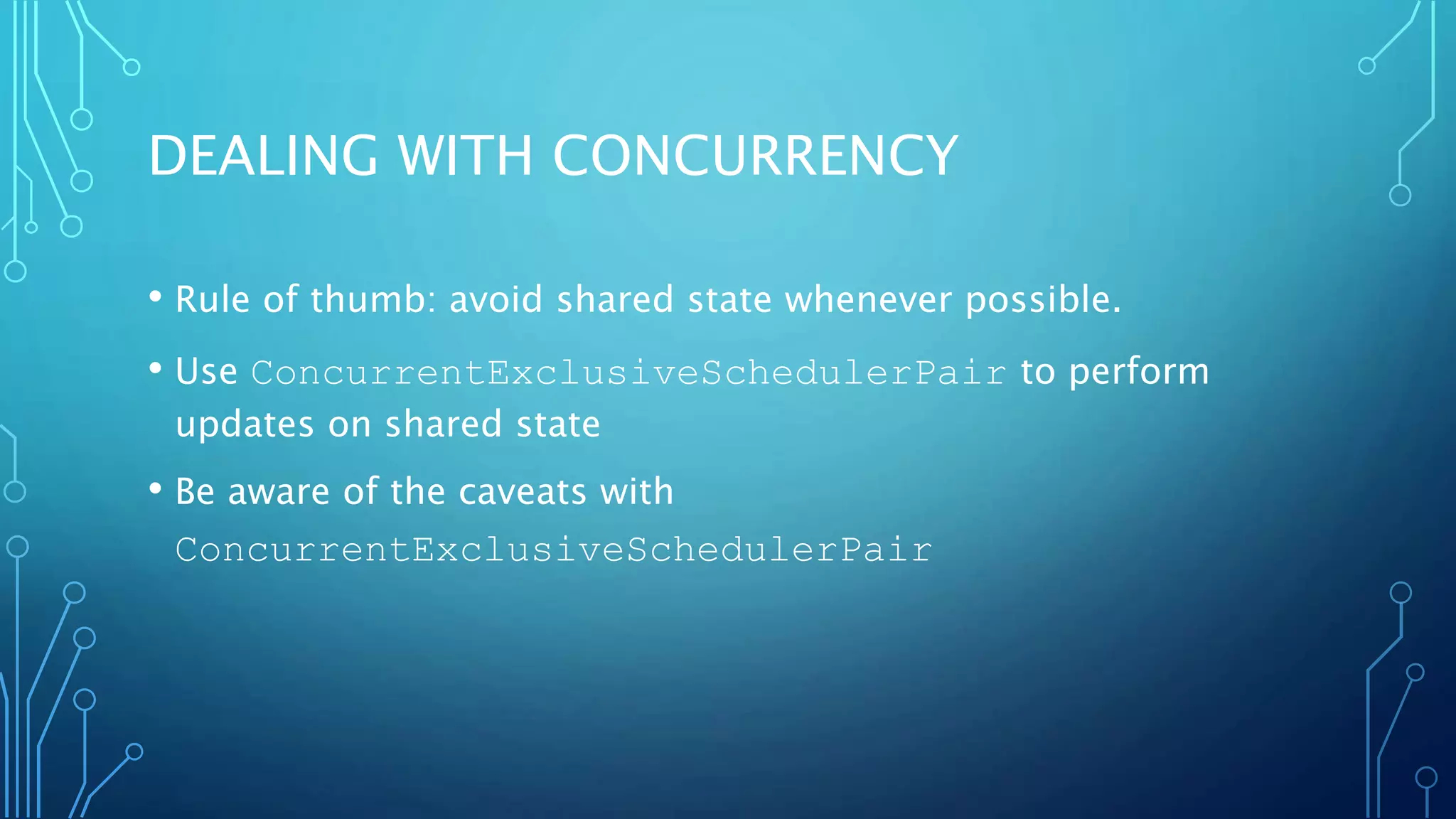 DEALING WITH CONCURRENCY

• Rule of thumb: avoid shared state whenever possible.

• Use ConcurrentExclusiveSchedulerPair to perform updates on shared state

• Be aware of the caveats with ConcurrentExclusiveSchedulerPair